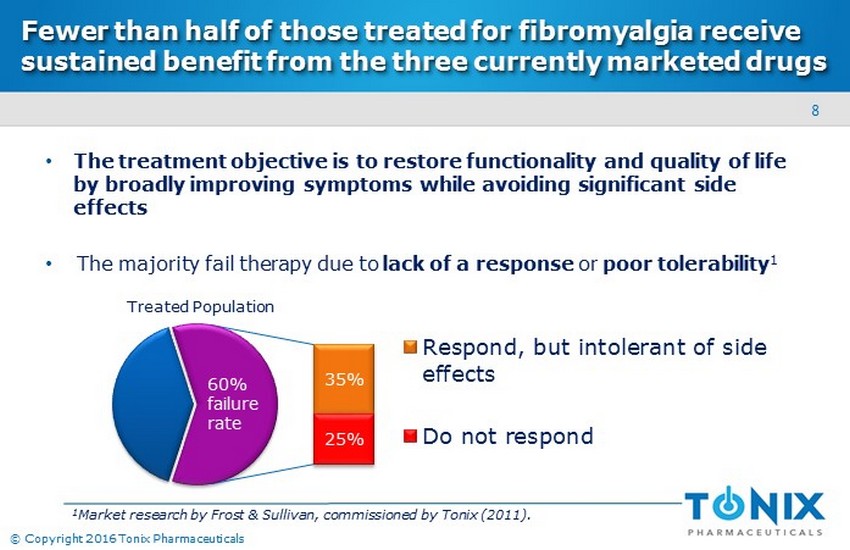 Fewer than half of those treated for fibromyalgia receive sustained benefit from the three currently marketed drugs

8

• The treatment objective is to restore functionality and quality of life by broadly improving symptoms while avoiding significant side effects

• The majority fail therapy due to lack of a response or poor tolerability$^1$

Treated Population

60% failure rate

35%

25%

Respond, but intolerant of side effects

Do not respond

$^1$Market research by Frost & Sullivan, commissioned by Tonix (2011).

TONIX PHARMACEUTICALS

© Copyright 2016 Tonix Pharmaceuticals